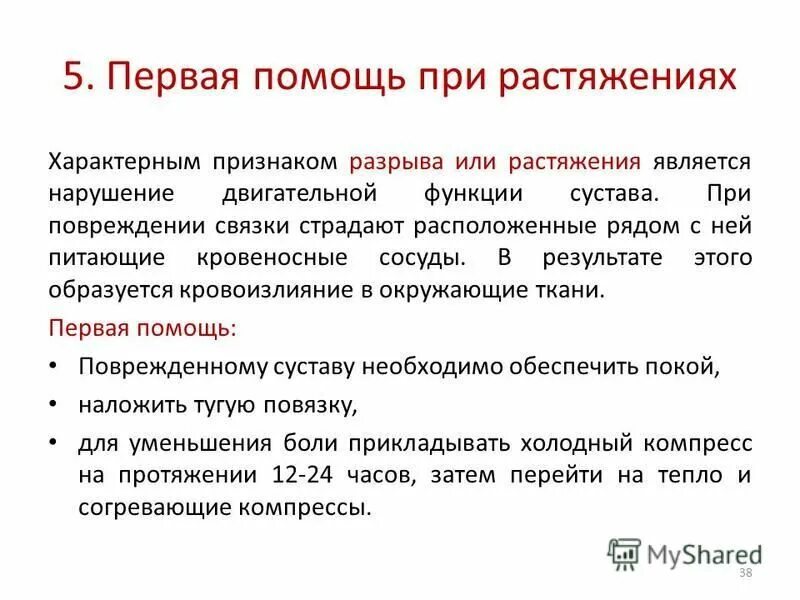 5. Первая помощь при растяжениях

Характерным признаком разрыва или растяжения является нарушение двигательной функции сустава. При повреждении связки страдают расположенные рядом с ней питающие кровеносные сосуды. В результате этого образуется кровоизлияние в окружающие ткани.

Первая помощь:

• Поврежденному суставу необходимо обеспечить покой,
• наложить тугую повязку,
• для уменьшения боли прикладывать холодный компресс на протяжении 12-24 часов, затем перейти на тепло и согревающие компрессы.

MyShared

38